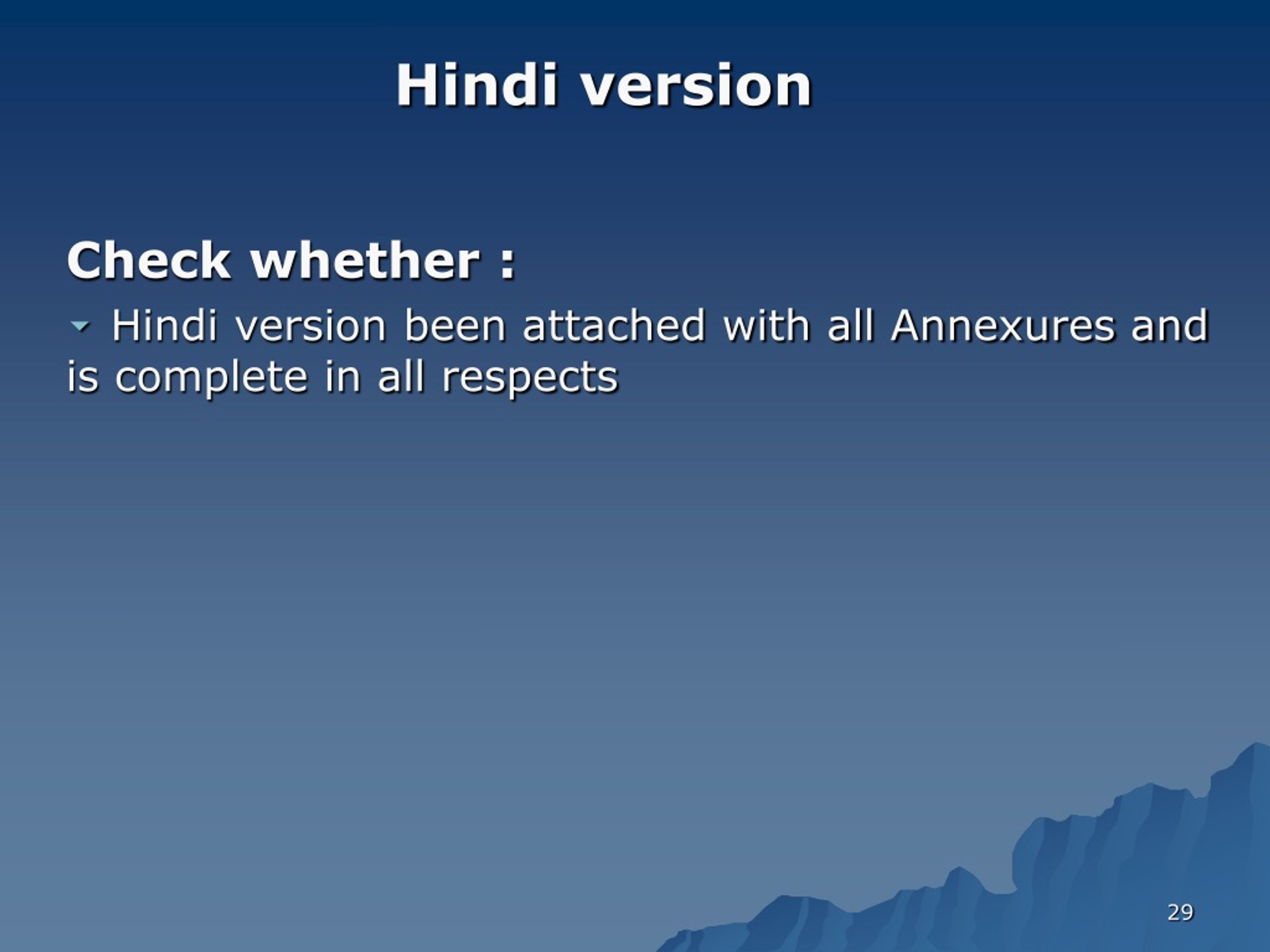 Hindi version

Check whether :

Hindi version been attached with all Annexures and is complete in all respects

29